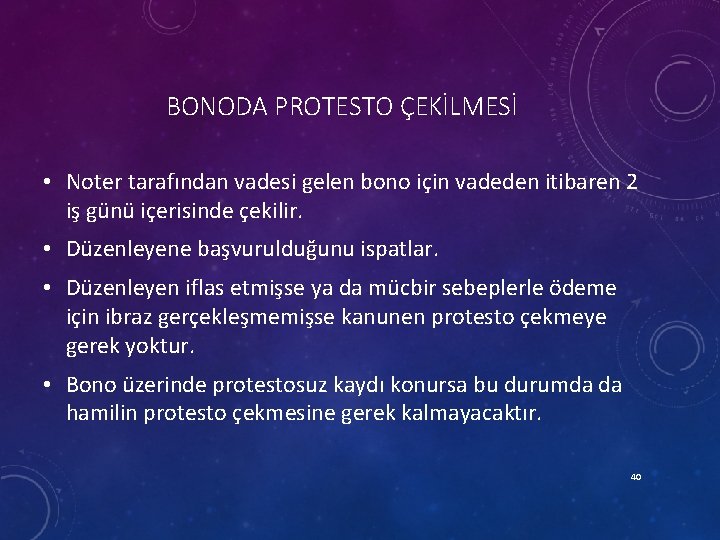 BONODA PROTESTO ÇEKİLMESİ

• Noter tarafından vadesi gelen bono için vadeden itibaren 2 iş günü içerisinde çekilir.

• Düzenleyene başvurulduğunu ispatlar.

• Düzenleyen iflas etmişse ya da mücbir sebeplerle ödeme için ibraz gerçekleşmemişse kanunen protesto çekmeye gerek yoktur.

• Bono üzerinde protestosuz kaydı konursa bu durumda da hamilin protesto çekmesine gerek kalmayacaktır.

40